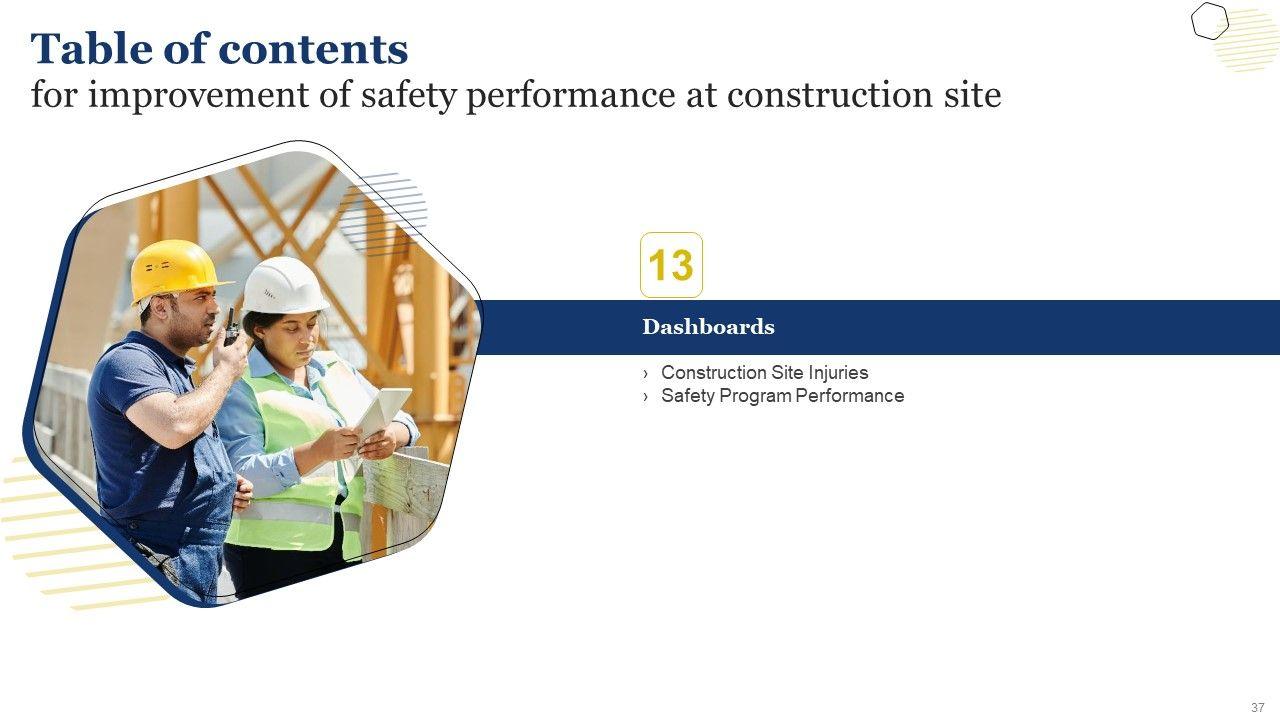 Table of contents
for improvement of safety performance at construction site

13

Dashboards

› Construction Site Injuries
› Safety Program Performance

37